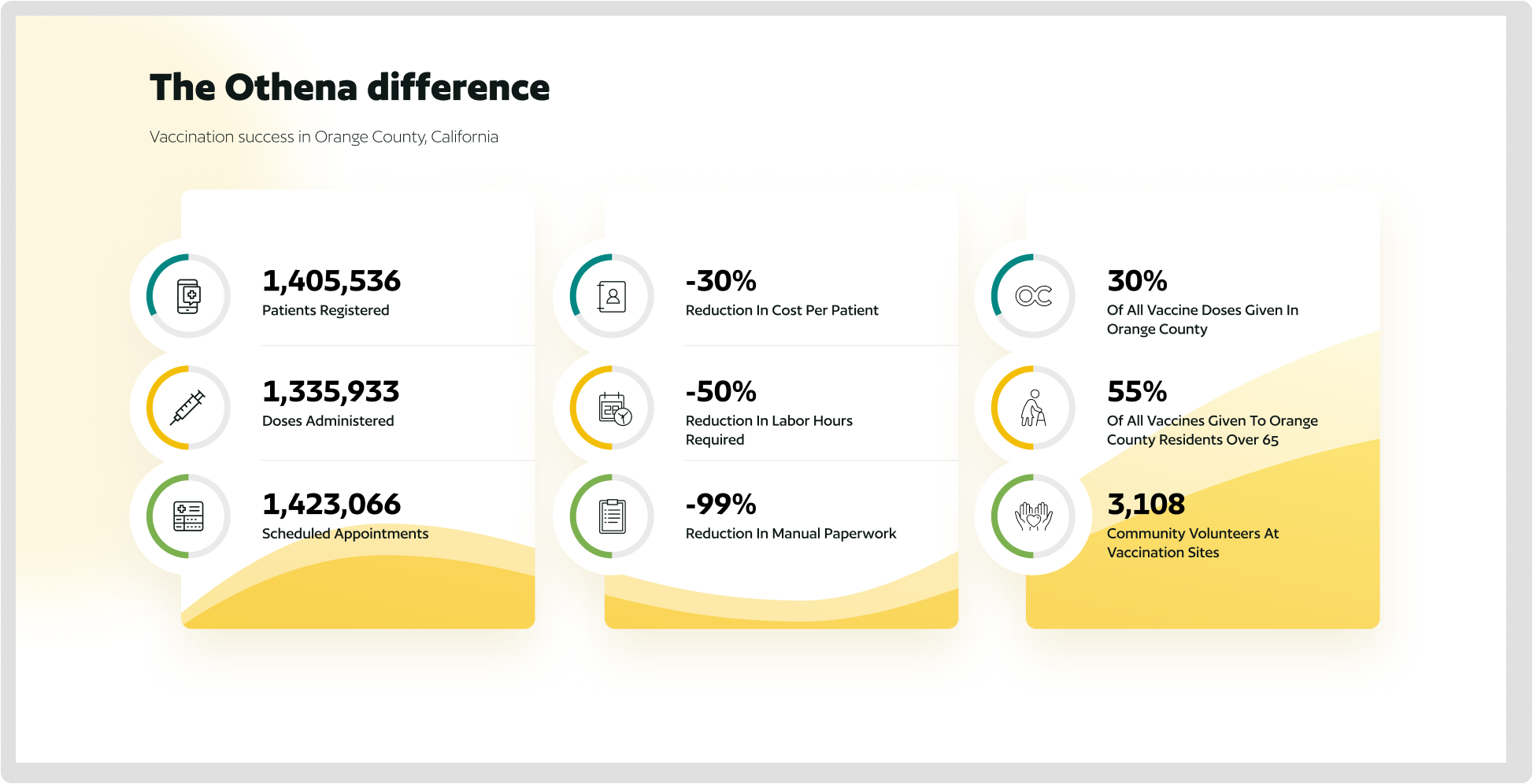 The Othena difference

Vaccination success in Orange County, California

1,405,536
Patients Registered

1,335,933
Doses Administered

1,423,066
Scheduled Appointments

-30%
Reduction In Cost Per Patient

-50%
Reduction In Labor Hours Required

-99%
Reduction In Manual Paperwork

OC

30%
Of All Vaccine Doses Given In Orange County

55%
Of All Vaccines Given To Orange County Residents Over 65

3,108
Community Volunteers At Vaccination Sites